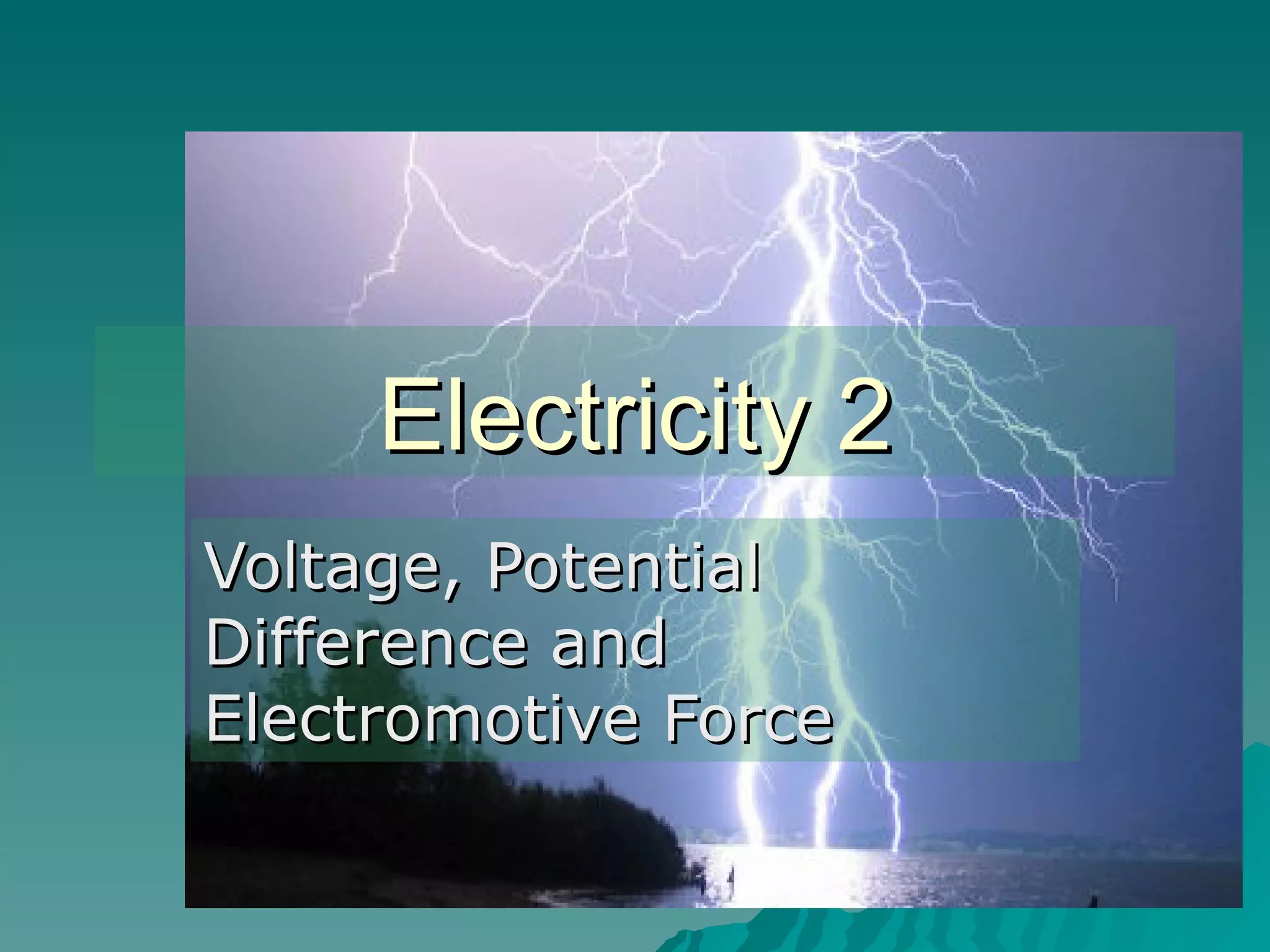 Electricity 2

Voltage, Potential Difference and Electromotive Force